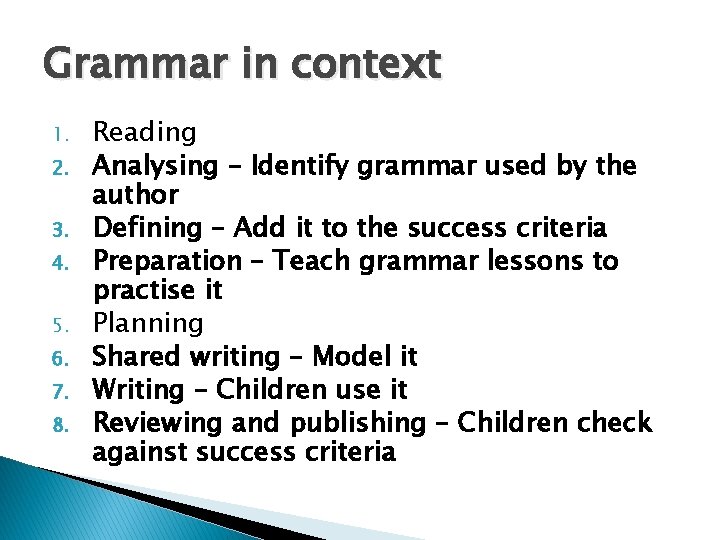 Grammar in context

1. Reading
2. Analysing – Identify grammar used by the author
3. Defining – Add it to the success criteria
4. Preparation – Teach grammar lessons to practise it
5. Planning
6. Shared writing – Model it
7. Writing – Children use it
8. Reviewing and publishing – Children check against success criteria